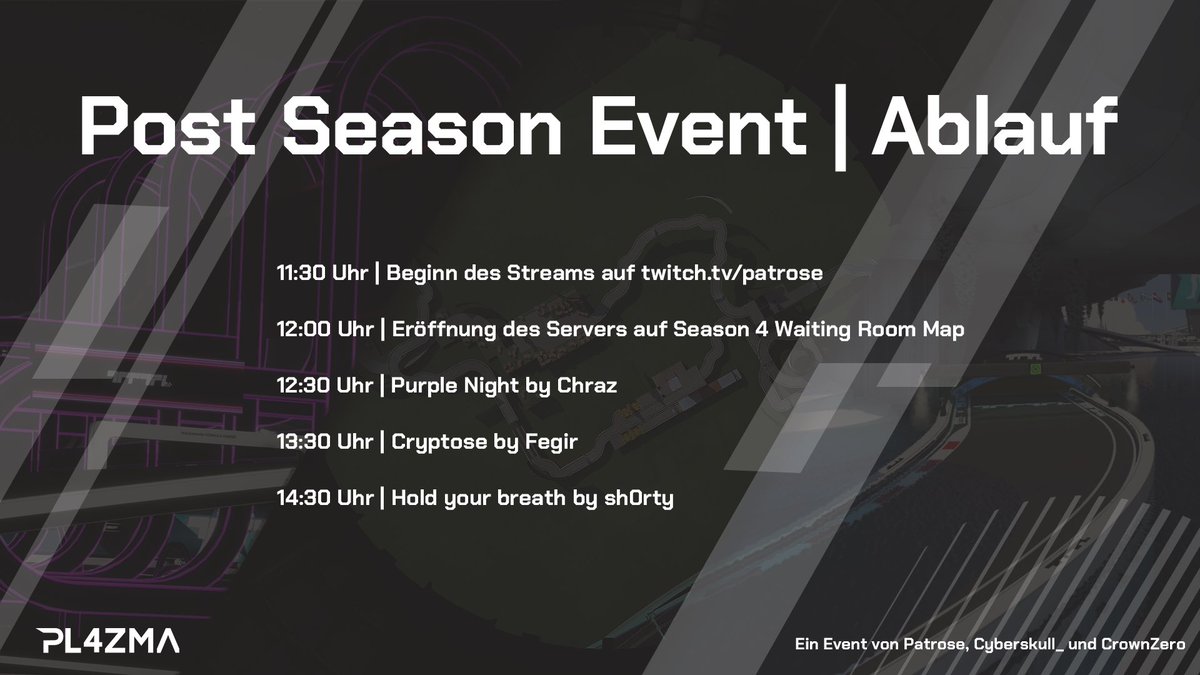 Post Season Event | Ablauf

11:30 Uhr | Beginn des Streams auf twitch.tv/patrose

12:00 Uhr | Eröffnung des Servers auf Season 4 Waiting Room Map

12:30 Uhr | Purple Night by Chraz

13:30 Uhr | Cryptose by Fegir

14:30 Uhr | Hold your breath by sh0rty

PL4ZMA

Ein Event von Patrose, Cyberskull_ und CrownZero